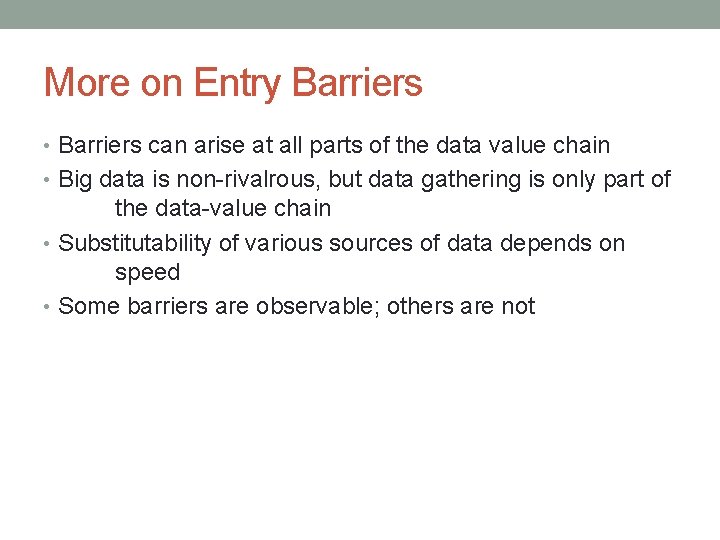 More on Entry Barriers

• Barriers can arise at all parts of the data value chain
• Big data is non-rivalrous, but data gathering is only part of the data-value chain
• Substitutability of various sources of data depends on speed
• Some barriers are observable; others are not